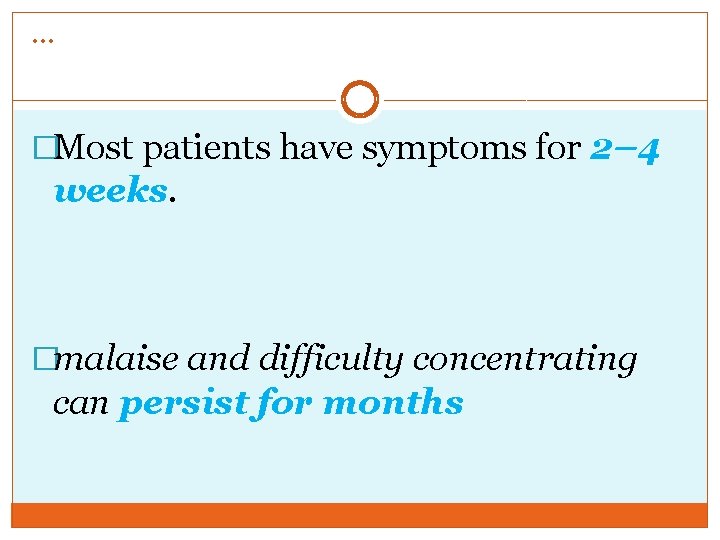 …

□Most patients have symptoms for 2–4 weeks.

□malaise and difficulty concentrating can persist for months